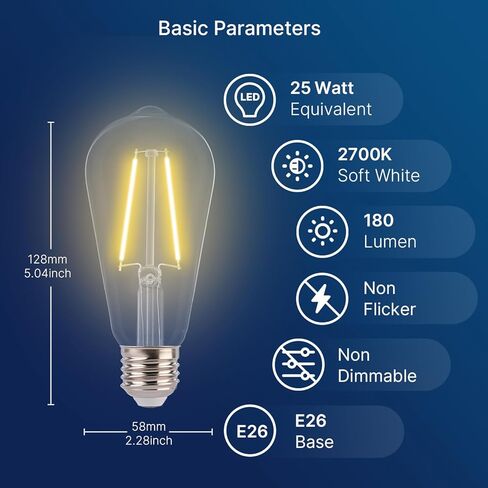 Basic Parameters

128mm
5.04inch

58mm
2.28inch

LED

25 Watt
Equivalent

2700K
Soft White

180
Lumen

Non
Flicker

Non
Dimmable

E26

E26
Base